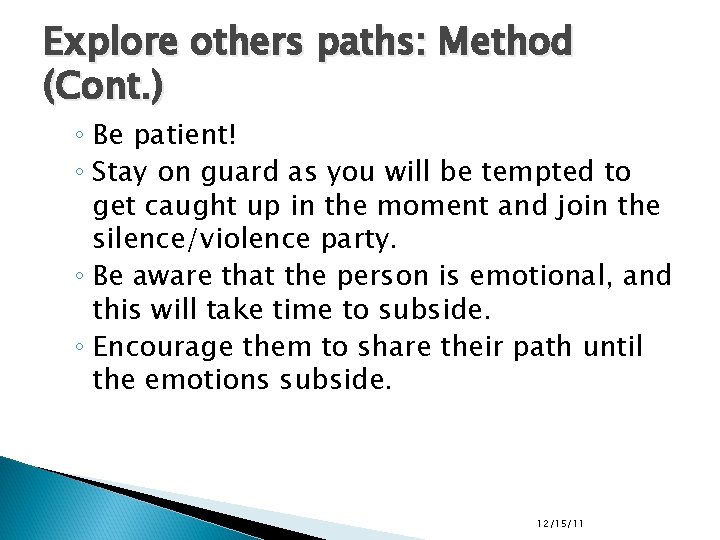 Explore others paths: Method (Cont.)

◦ Be patient!
◦ Stay on guard as you will be tempted to get caught up in the moment and join the silence/violence party.
◦ Be aware that the person is emotional, and this will take time to subside.
◦ Encourage them to share their path until the emotions subside.

12/15/11